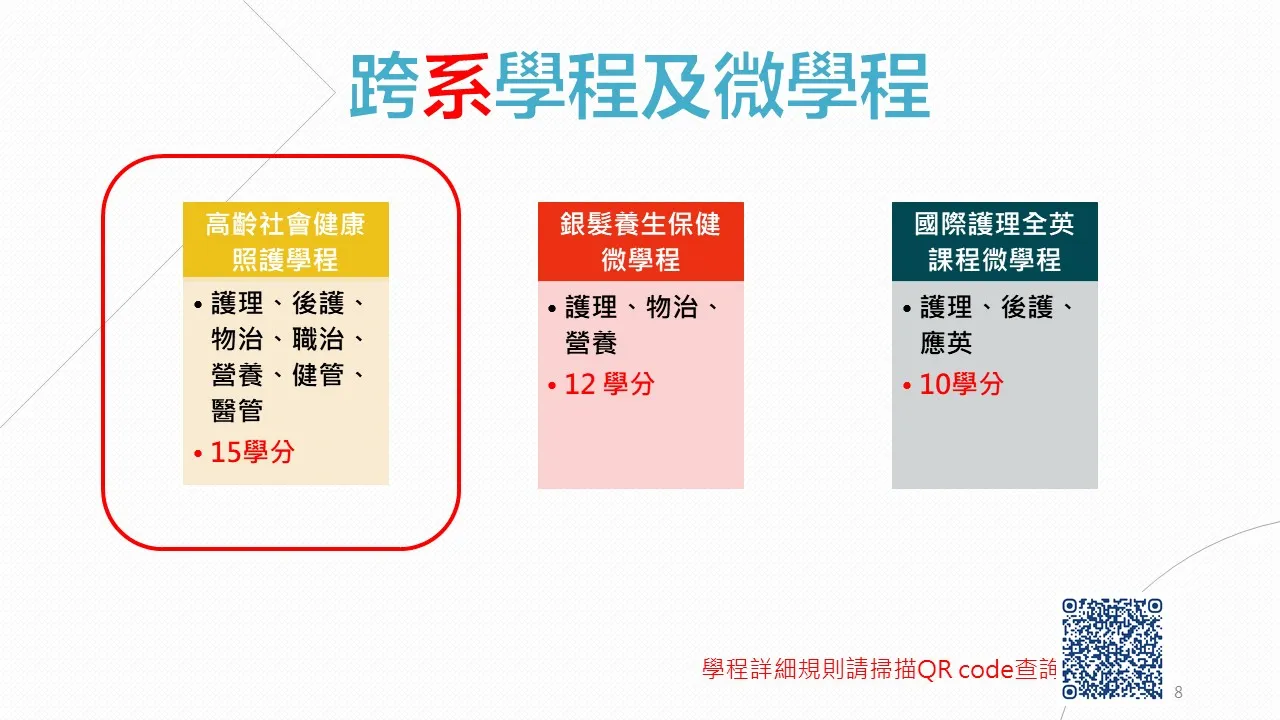 跨系學程及微學程

高齡社會健康照護學程

• 護理、後護、物治、職治、營養、健管、醫管
• 15學分

銀髮養生保健微學程

• 護理、物治、營養
• 12 學分

國際護理全英課程微學程

• 護理、後護、應英
• 10學分

學程詳細規則請掃描QR code查詢

8